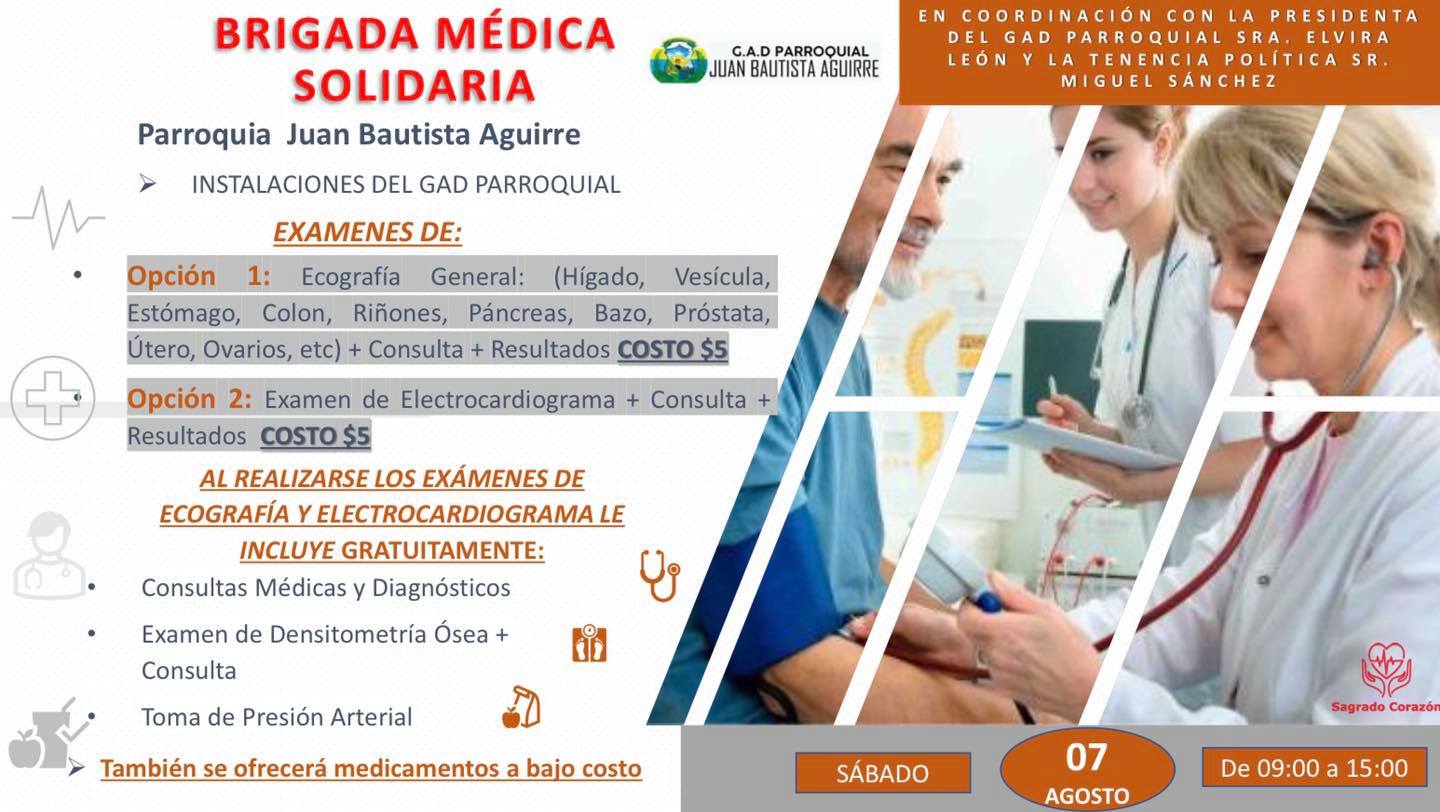 BRIGADA MÉDICA SOLIDARIA

G.A.D PARROQUIAL JUAN BAUTISTA AGUIRRE

EN COORDINACIÓN CON LA PRESIDENTA DEL GAD PARROQUIAL SRA. ELVIRA LEÓN Y LA TENENCIA POLÍTICA SR. MIGUEL SÁNCHEZ

Parroquia Juan Bautista Aguirre

➢ INSTALACIONES DEL GAD PARROQUIAL

EXAMENES DE:

• Opción 1: Ecografía General: (Hígado, Vesícula, Estómago, Colon, Riñones, Páncreas, Bazo, Próstata, Útero, Ovarios, etc) + Consulta + Resultados COSTO $5

• Opción 2: Examen de Electrocardiograma + Consulta + Resultados COSTO $5

AL REALIZARSE LOS EXÁMENES DE ECOGRAFÍA Y ELECTROCARDIOGRAMA LE INCLUYE GRATUITAMENTE:

• Consultas Médicas y Diagnósticos

• Examen de Densitometría Ósea + Consulta

• Toma de Presión Arterial

➢ También se ofrecerá medicamentos a bajo costo

Sagrado Corazón

SÁBADO

07 AGOSTO

De 09:00 a 15:00